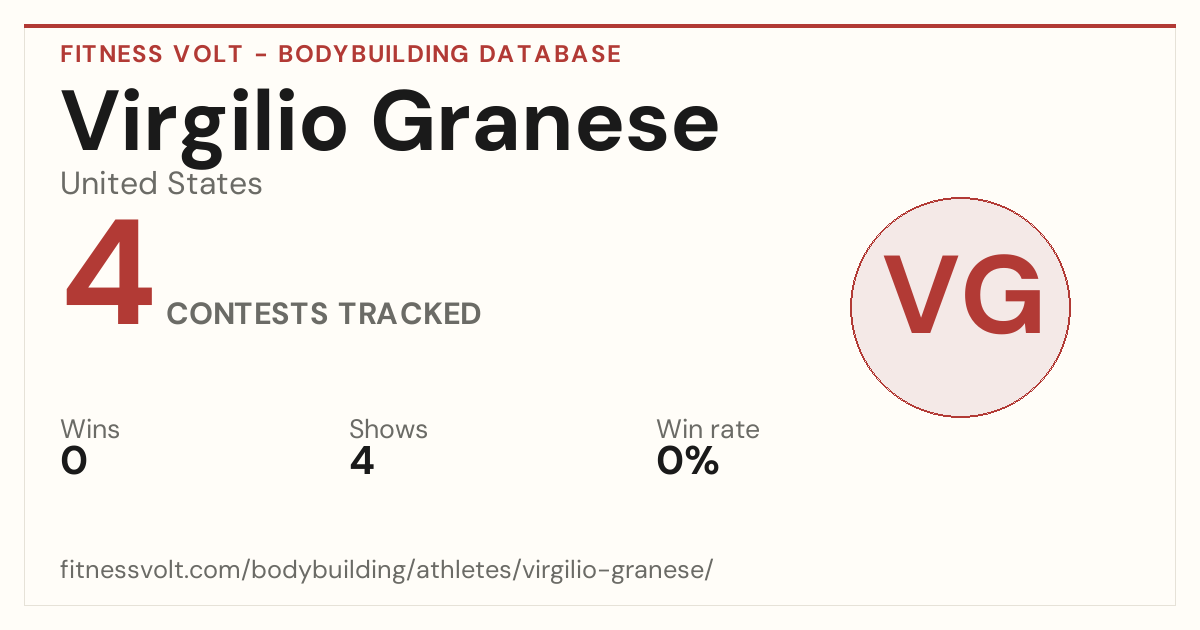 FITNESS VOLT - BODYBUILDING DATABASE

Virgilio Granese

United States

4 CONTESTS TRACKED

VG

Wins
0

Shows
4

Win rate
0%

fitnessvolt.com/bodybuilding/athletes/virgilio-granese/